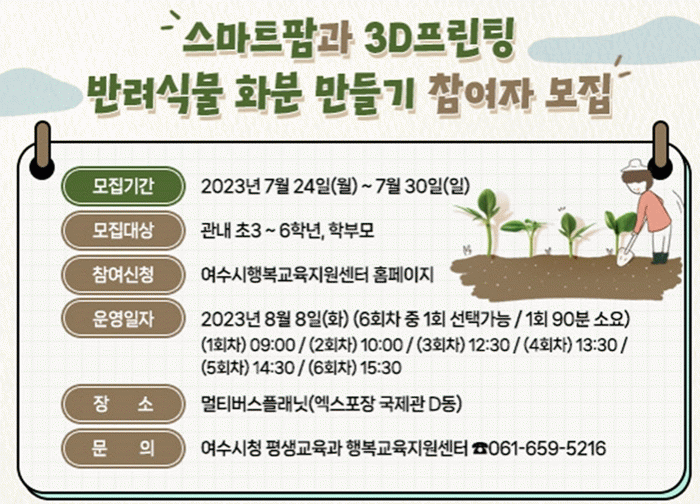 스마트팜과 3D프린팅
반려식물 화분 만들기 참여자 모집

모집기간 2023년 7월 24일(월) ~ 7월 30일(일)

모집대상 관내 초3 ~ 6학년, 학부모

참여신청 여수시행복교육지원센터 홈페이지

운영일자 2023년 8월 8일(화) (6회차 중 1회 선택가능 / 1회 90분 소요)
(1회차) 09:00 / (2회차) 10:00 / (3회차) 12:30 / (4회차) 13:30 / (5회차) 14:30 / (6회차) 15:30

장 소 멀티버스플래닛(엑스포장 국제관 D동)

문 의 여수시청 평생교육과 행복교육지원센터 ☎061-659-5216